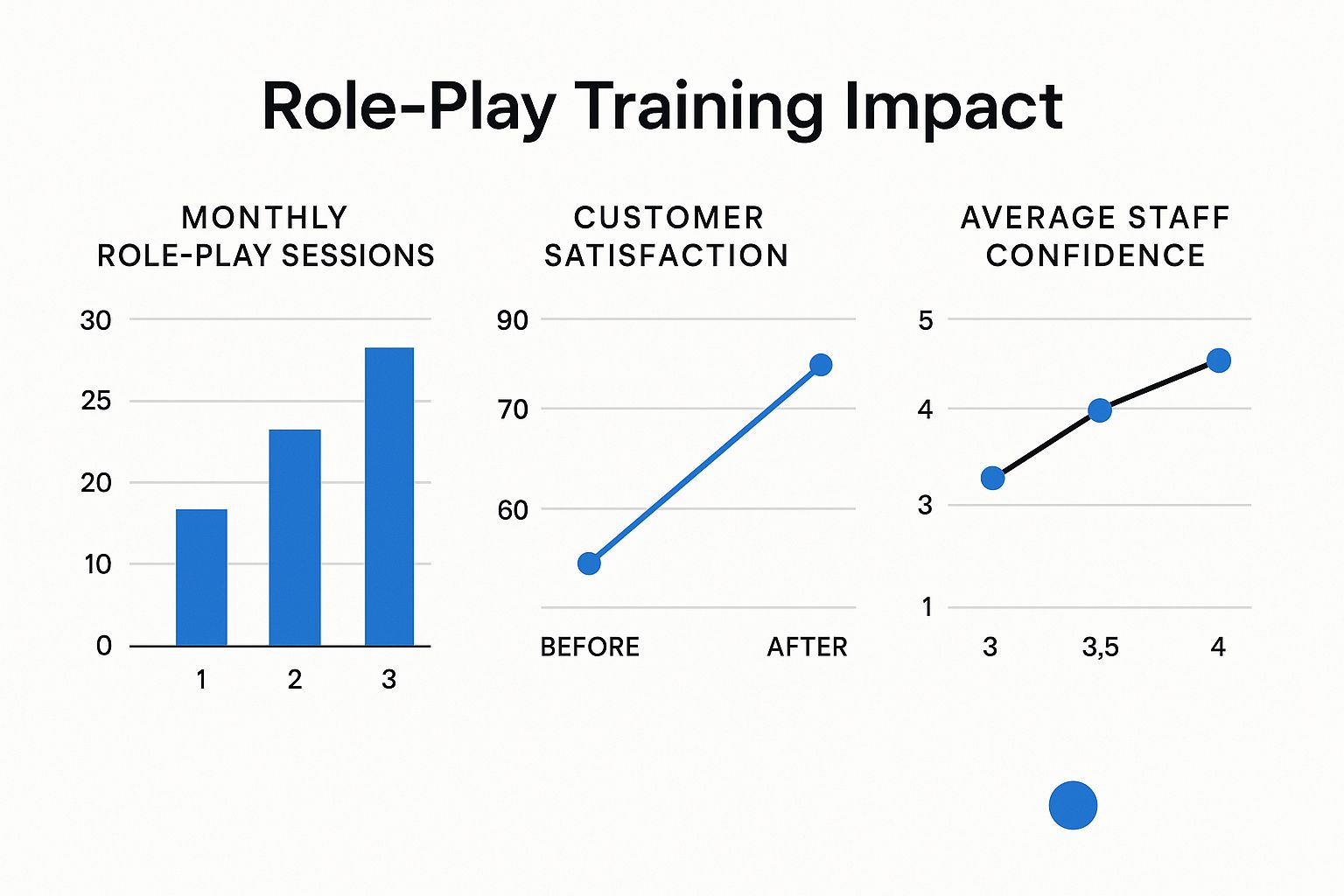 Role-Play Training Impact

MONTHLY ROLE-PLAY SESSIONS

30
25
20
10
0

1 2 3

CUSTOMER SATISFACTION

90
70
60

BEFORE AFTER

AVERAGE STAFF CONFIDENCE

5
4
3
1

3 3,5 4